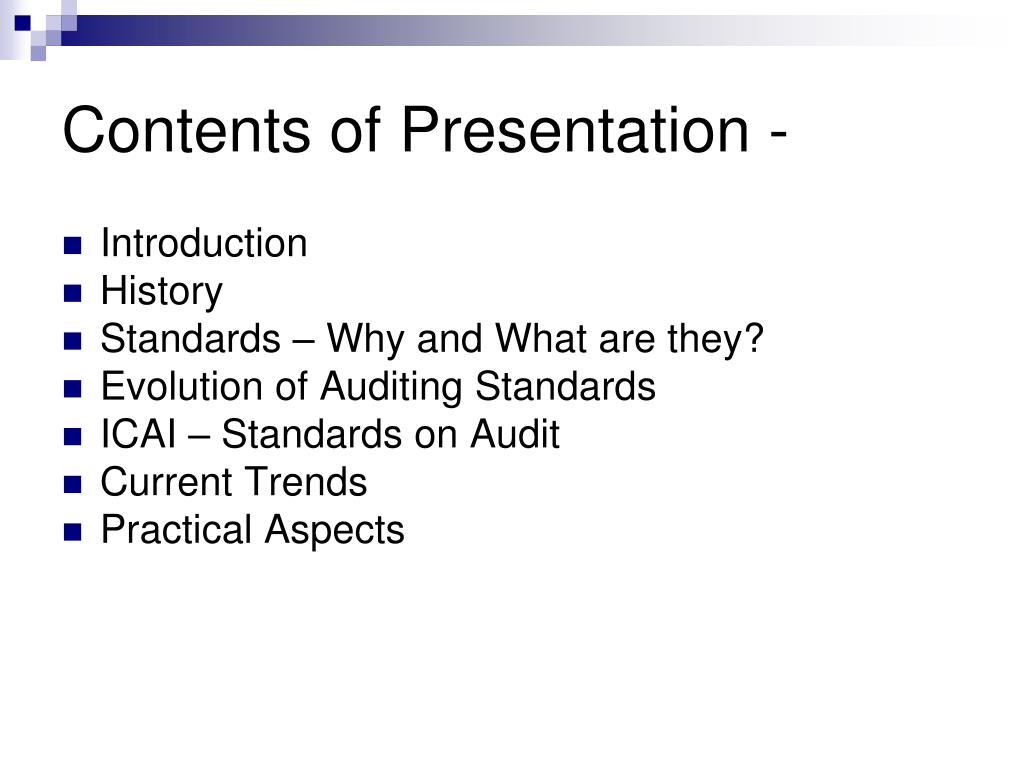 Contents of Presentation -

- Introduction
- History
- Standards – Why and What are they?
- Evolution of Auditing Standards
- ICAI – Standards on Audit
- Current Trends
- Practical Aspects